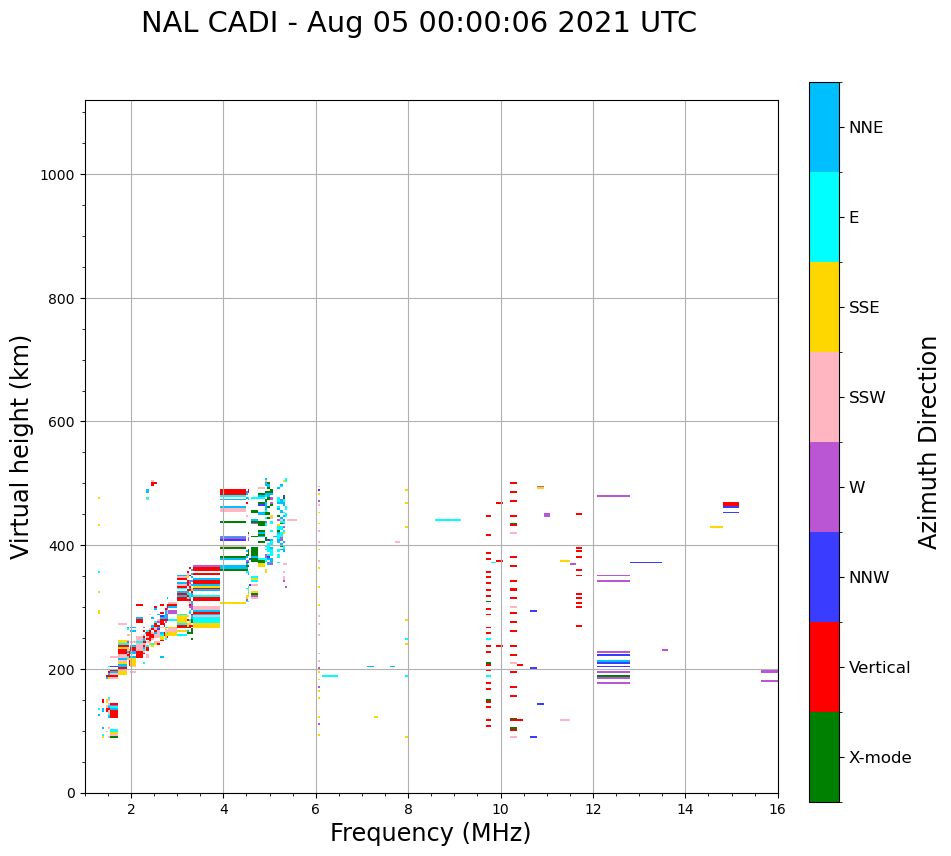 NAL CADI - Aug 05 00:00:06 2021 UTC

Virtual height (km)

1000
800
600
400
200
0

2
4
6
8
10
12
14
16

Frequency (MHz)

NNE
E
SSE
SSW
W
NNW
Vertical
X-mode

Azimuth Direction